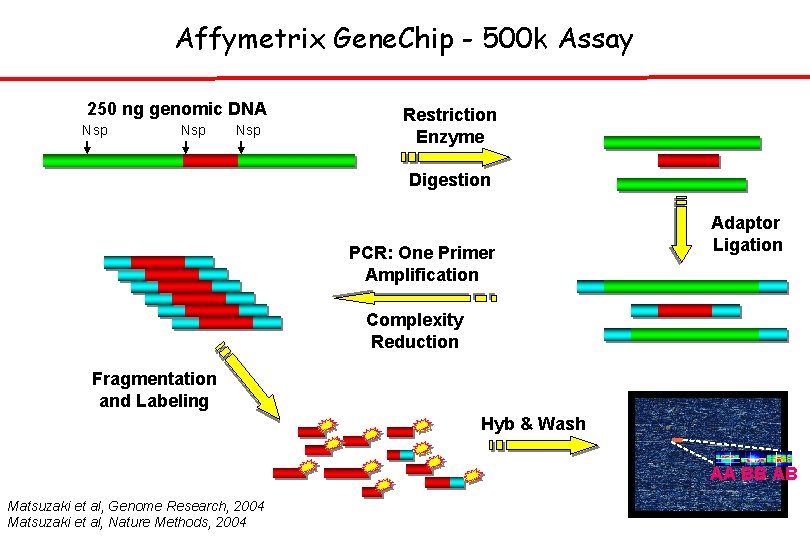 Affymetrix GeneChip - 500k Assay

250 ng genomic DNA

Nsp Nsp Nsp

Restriction Enzyme

Digestion

Adaptor Ligation

PCR: One Primer Amplification

Complexity Reduction

Fragmentation and Labeling

Hyb & Wash

AA BB AB

Matsuzaki et al, Genome Research, 2004
Matsuzaki et al, Nature Methods, 2004